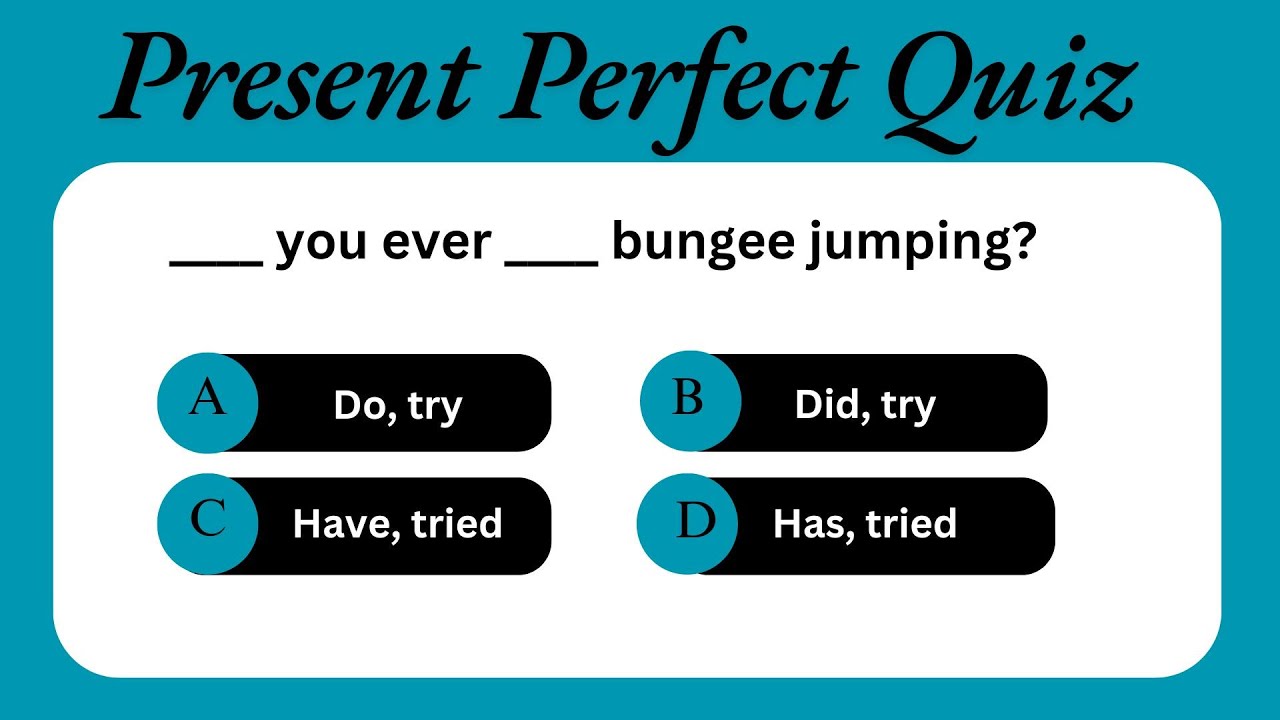 Present Perfect Quiz

____ you ever ____ bungee jumping?

A Do, try

B Did, try

C Have, tried

D Has, tried